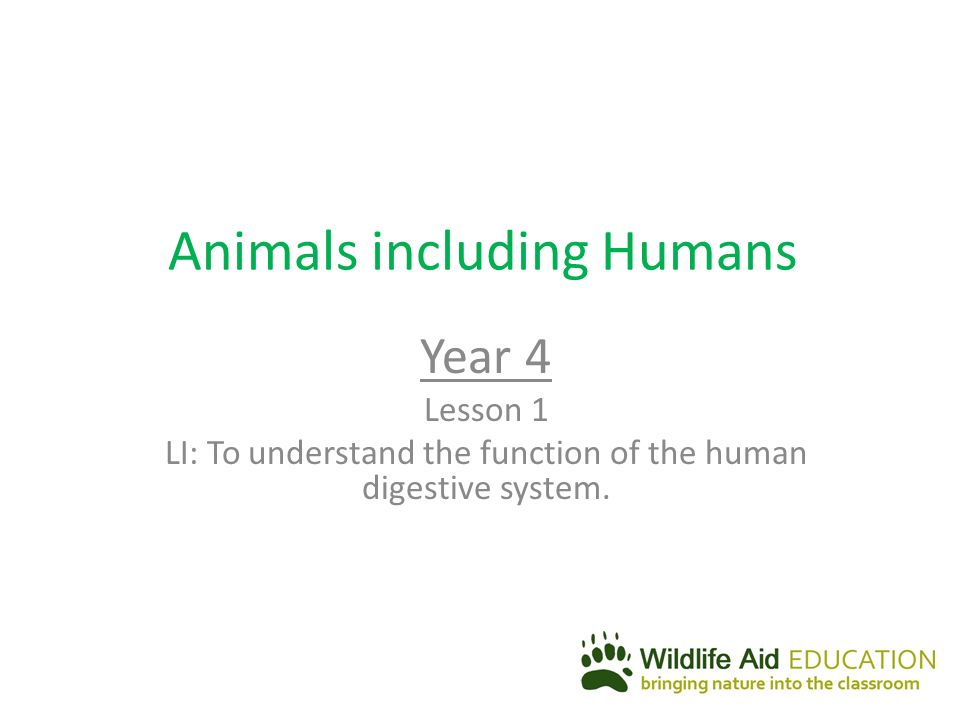 Animals including Humans

Year 4

Lesson 1

LI: To understand the function of the human digestive system.

Wildlife Aid EDUCATION
bringing nature into the classroom